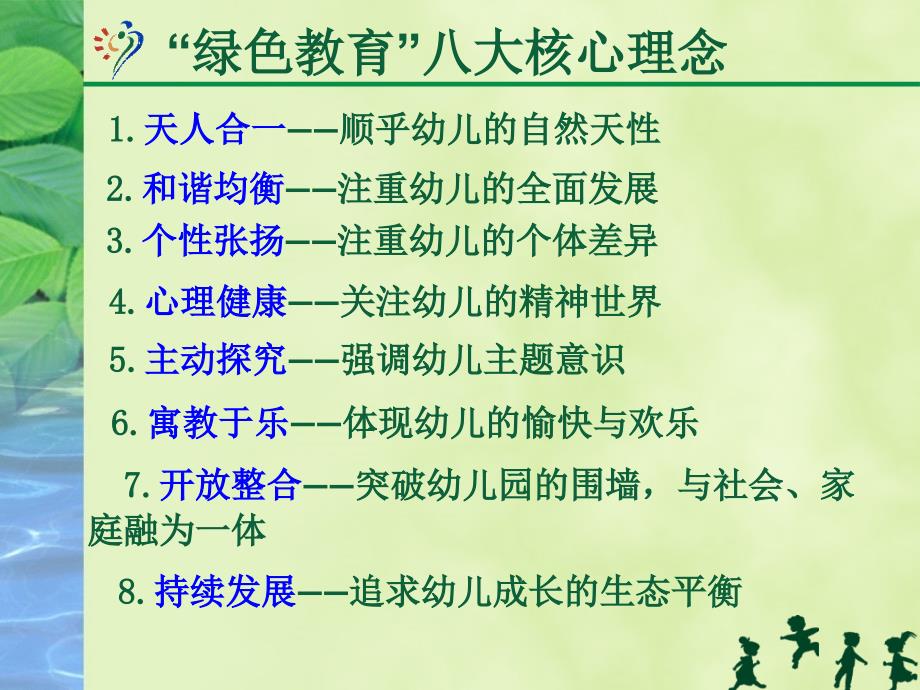 “绿色教育”八大核心理念

1.天人合一——顺乎幼儿的自然天性

2.和谐均衡——注重幼儿的全面发展

3.个性张扬——注重幼儿的个体差异

4.心理健康——关注幼儿的精神世界

5.主动探究——强调幼儿主题意识

6.寓教于乐——体现幼儿的愉快与欢乐

7.开放整合——突破幼儿园的围墙，与社会、家庭融为一体

8.持续发展——追求幼儿成长的生态平衡